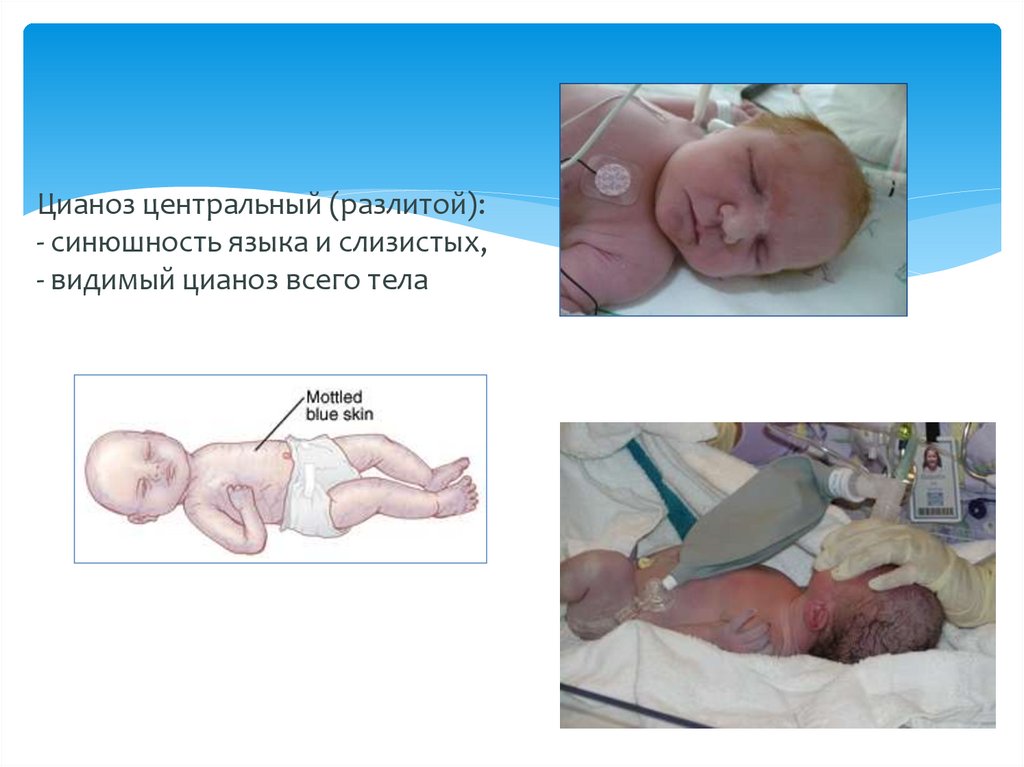 Цианоз центральный (разлитой):
- синюшность языка и слизистых,
- видимый цианоз всего тела

Mottled blue skin